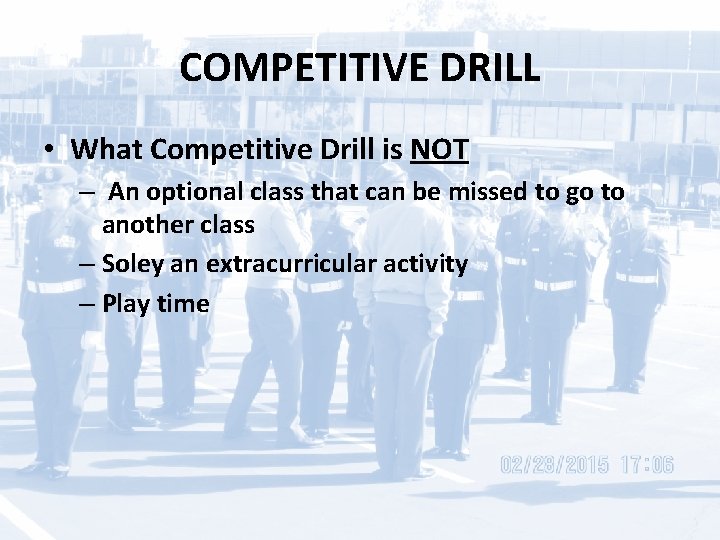 COMPETITIVE DRILL

• What Competitive Drill is NOT
– An optional class that can be missed to go to another class
– Soley an extracurricular activity
– Play time

02/28/2015 17:06